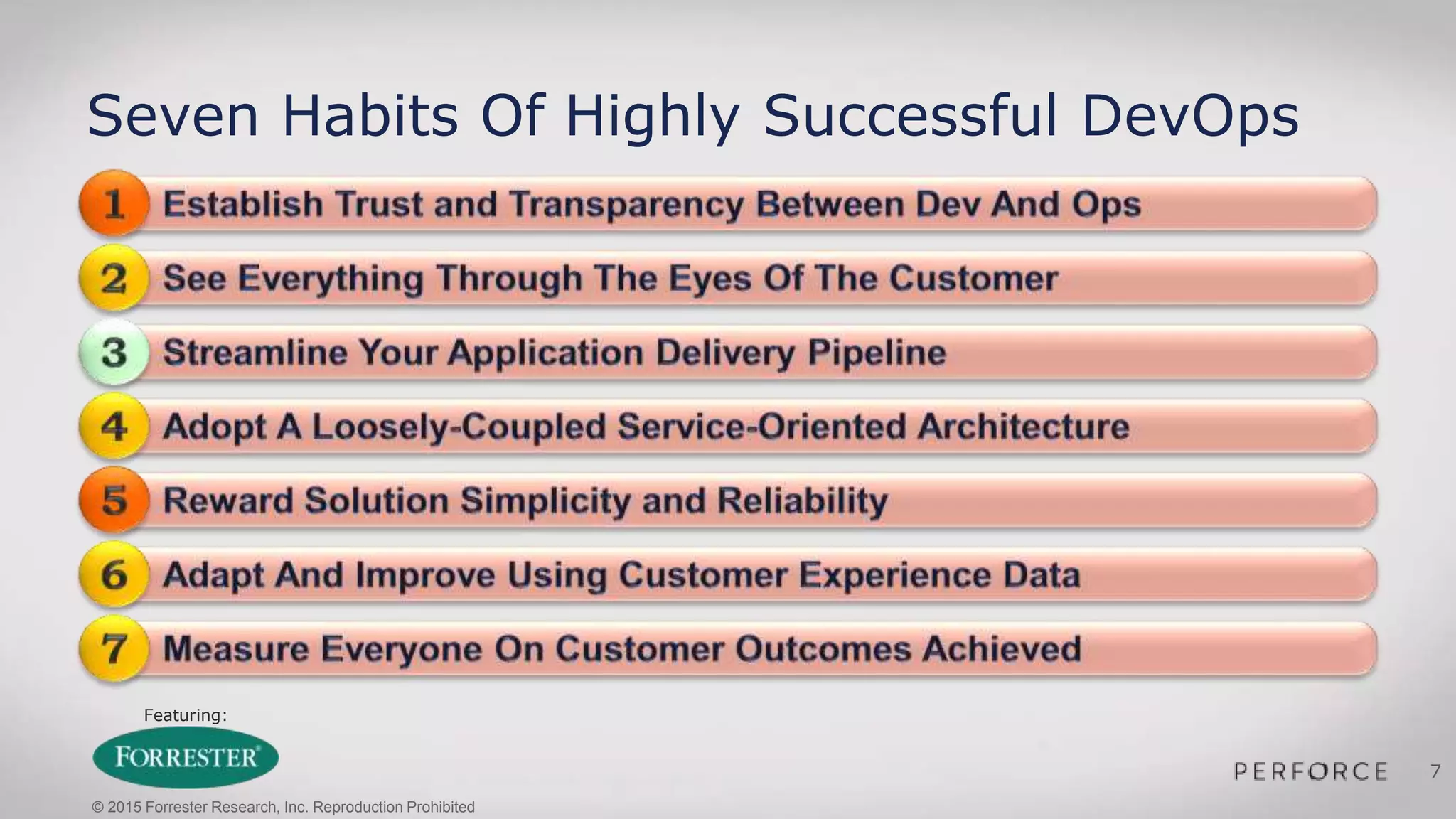 Seven Habits Of Highly Successful DevOps

1 Establish Trust and Transparency Between Dev And Ops

2 See Everything Through The Eyes Of The Customer

3 Streamline Your Application Delivery Pipeline

4 Adopt A Loosely-Coupled Service-Oriented Architecture

5 Reward Solution Simplicity and Reliability

6 Adapt And Improve Using Customer Experience Data

7 Measure Everyone On Customer Outcomes Achieved

Featuring:

FORRESTER®

© 2015 Forrester Research, Inc. Reproduction Prohibited

PERFORCE 7